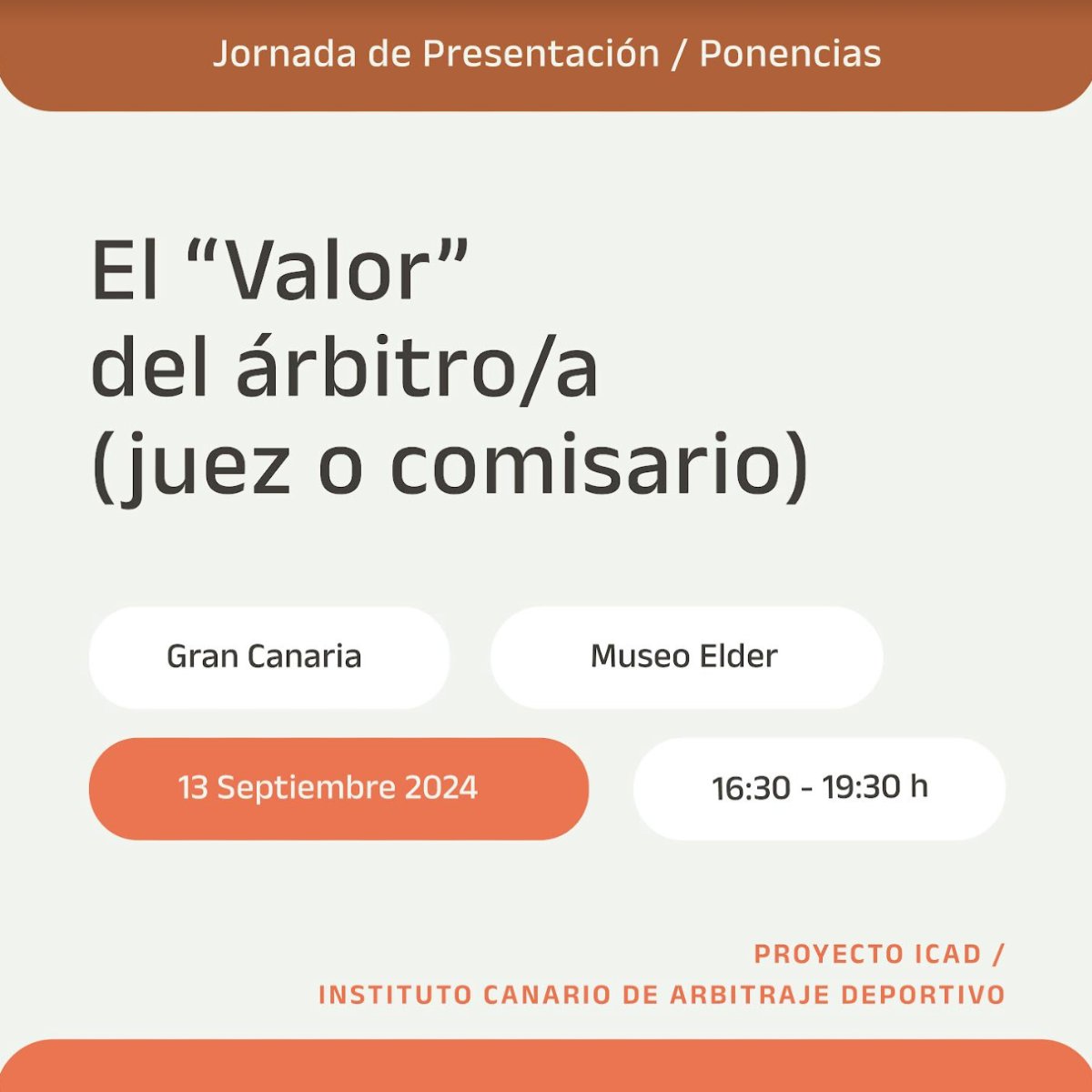 Jornada de Presentación / Ponencias

El “Valor” del árbitro/a (juez o comisario)

Gran Canaria

Museo Elder

13 Septiembre 2024

16:30 - 19:30 h

PROYECTO ICAD /
INSTITUTO CANARIO DE ARBITRAJE DEPORTIVO